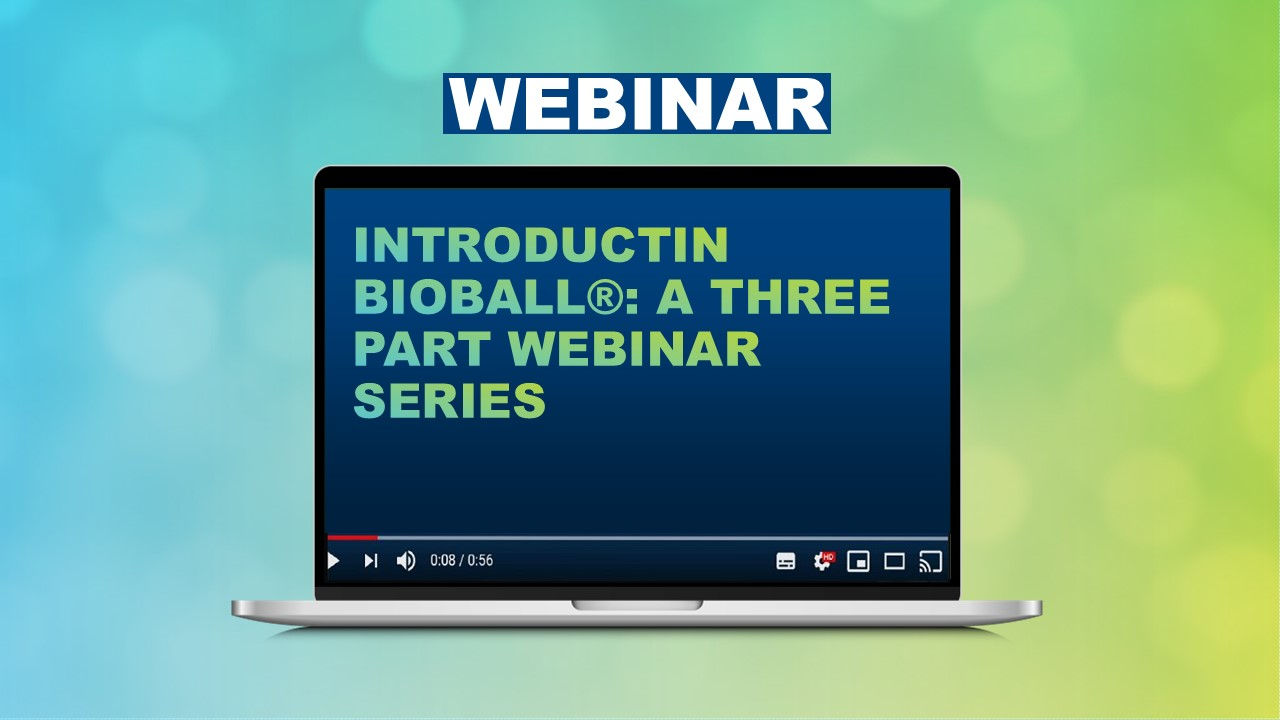 WEBINAR

INTRODUCTIN BIOBALL®: A THREE PART WEBINAR SERIES

0:08 / 0:56

HD